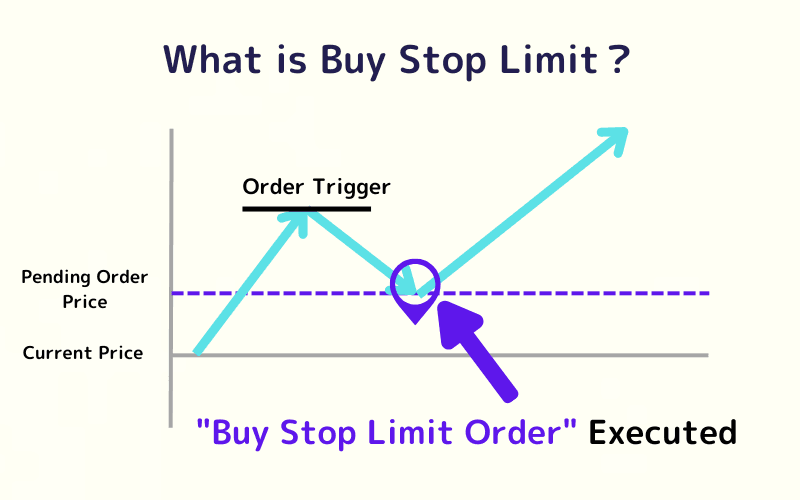 What is Buy Stop Limit ?

Order Trigger

Pending Order Price

Current Price

"Buy Stop Limit Order" Executed